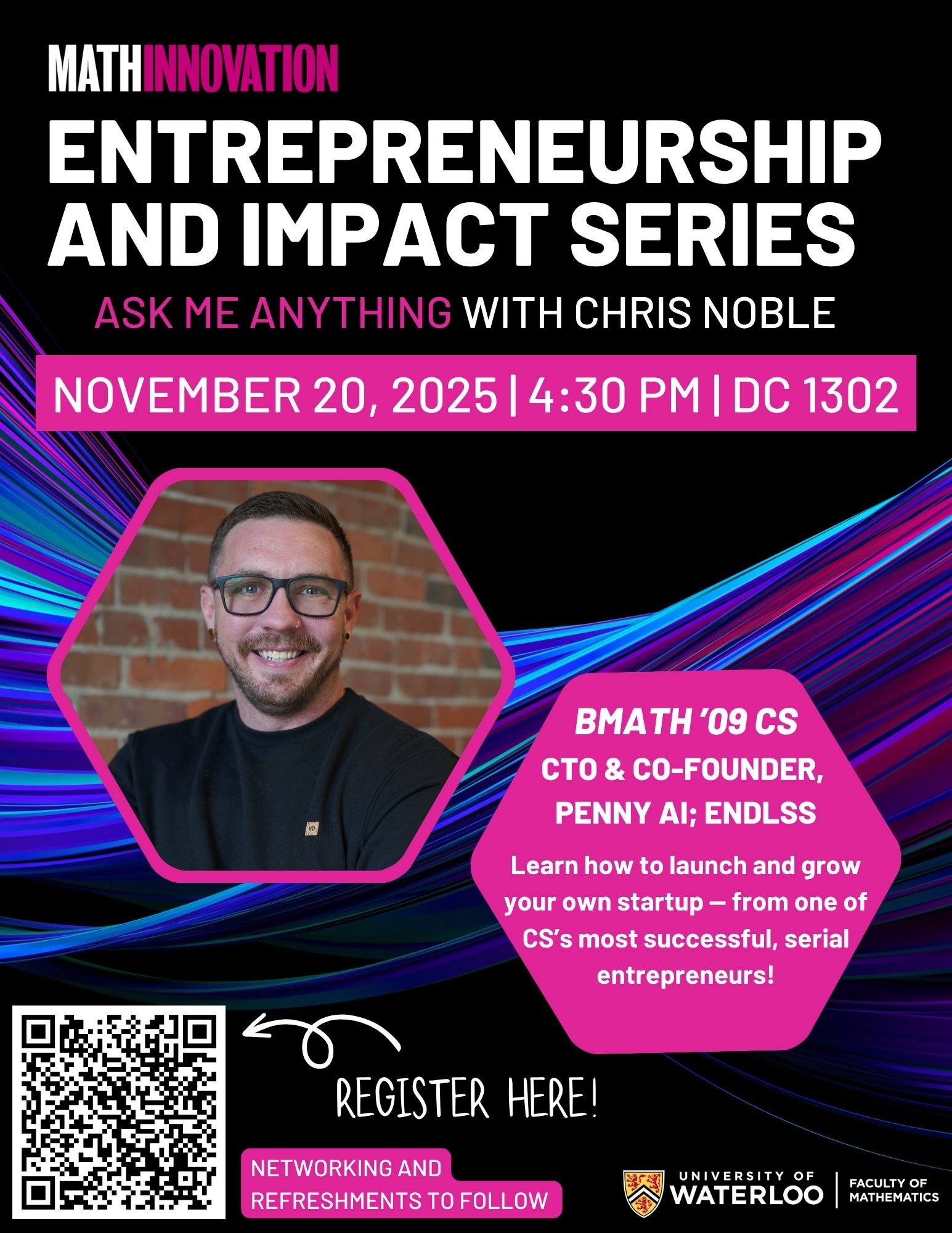 MATHINNOVATION
ENTREPRENEURSHIP AND IMPACT SERIES
ASK ME ANYTHING WITH CHRIS NOBLE

NOVEMBER 20, 2025 | 4:30 PM | DC 1302

BMATH '09 CS
CTO & CO-FOUNDER, PENNY AI; ENDLSS

Learn how to launch and grow your own startup — from one of CS's most successful, serial entrepreneurs!

REGISTER HERE!

NETWORKING AND REFRESHMENTS TO FOLLOW

UNIVERSITY OF WATERLOO | FACULTY OF MATHEMATICS